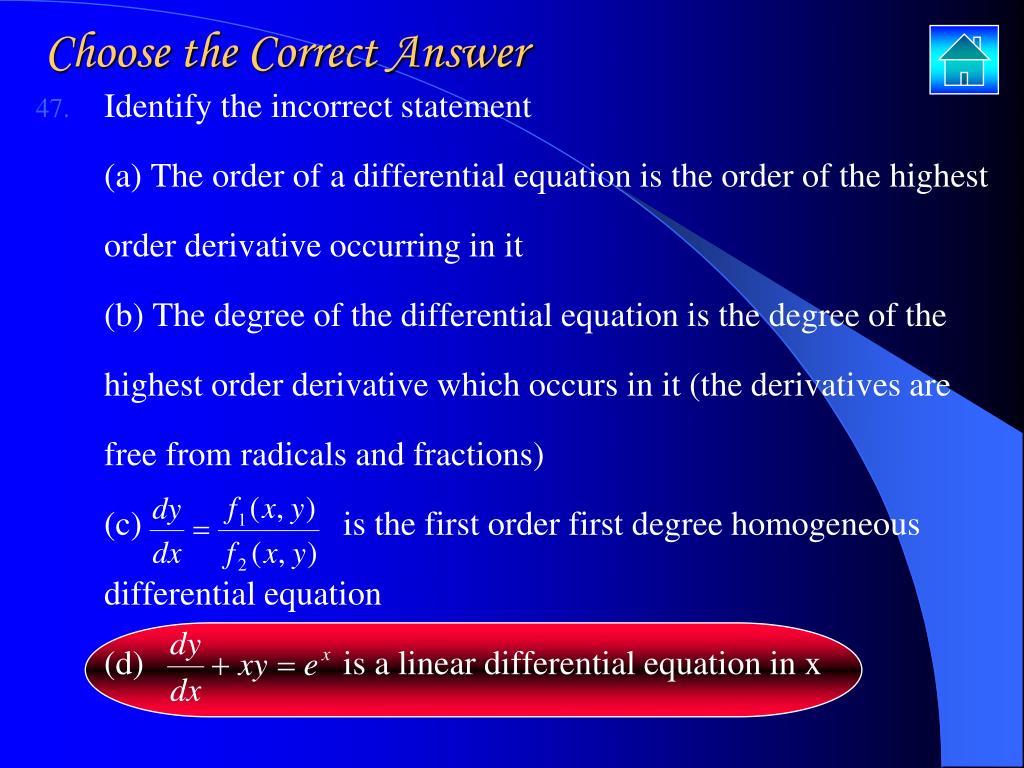 Choose the Correct Answer

47. Identify the incorrect statement

(a) The order of a differential equation is the order of the highest order derivative occurring in it

(b) The degree of the differential equation is the degree of the highest order derivative which occurs in it (the derivatives are free from radicals and fractions)

(c) $\frac{dy}{dx} = \frac{f_1(x, y)}{f_2(x, y)}$ is the first order first degree homogeneous differential equation

(d) $\frac{dy}{dx} + xy = e^x$ is a linear differential equation in x